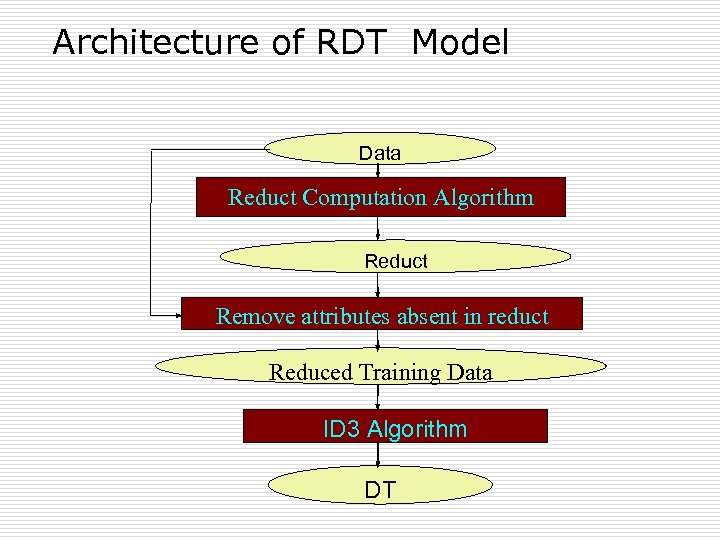 Architecture of RDT Model

Data

Reduct Computation Algorithm

Reduct

Remove attributes absent in reduct

Reduced Training Data

ID3 Algorithm

DT